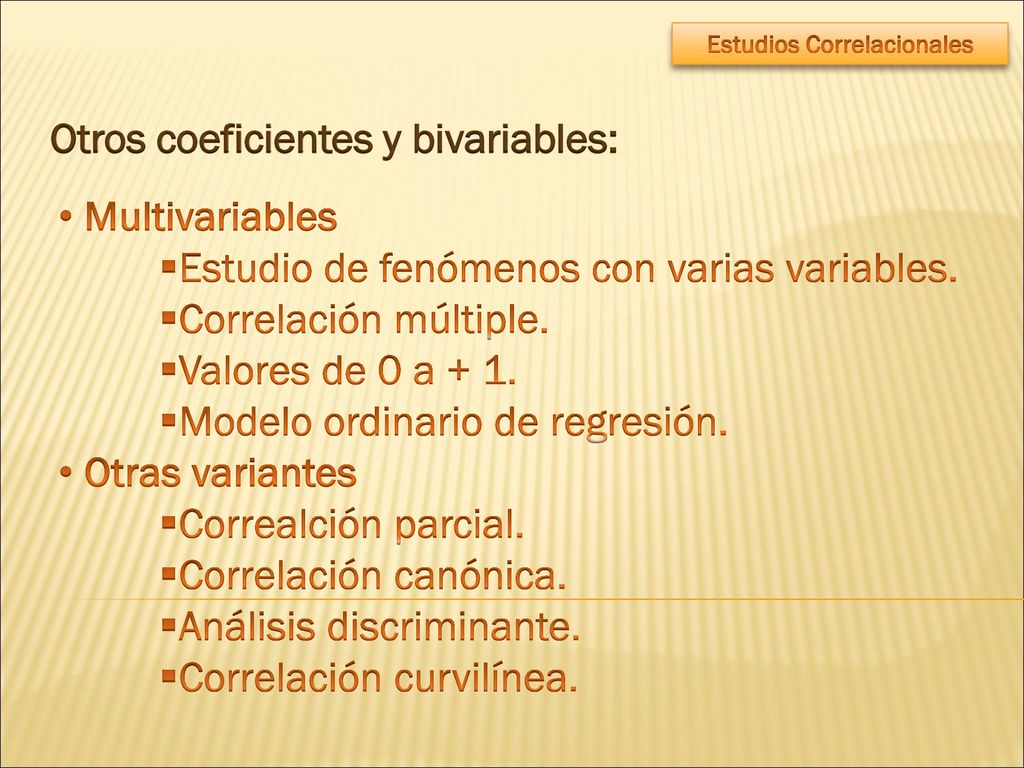 Estudios Correlacionales

Otros coeficientes y bivariables:

• Multivariables
▪Estudio de fenómenos con varias variables.
▪Correlación múltiple.
▪Valores de 0 a + 1.
▪Modelo ordinario de regresión.
• Otras variantes
▪Correalción parcial.
▪Correlación canónica.
▪Análisis discriminante.
▪Correlación curvilínea.